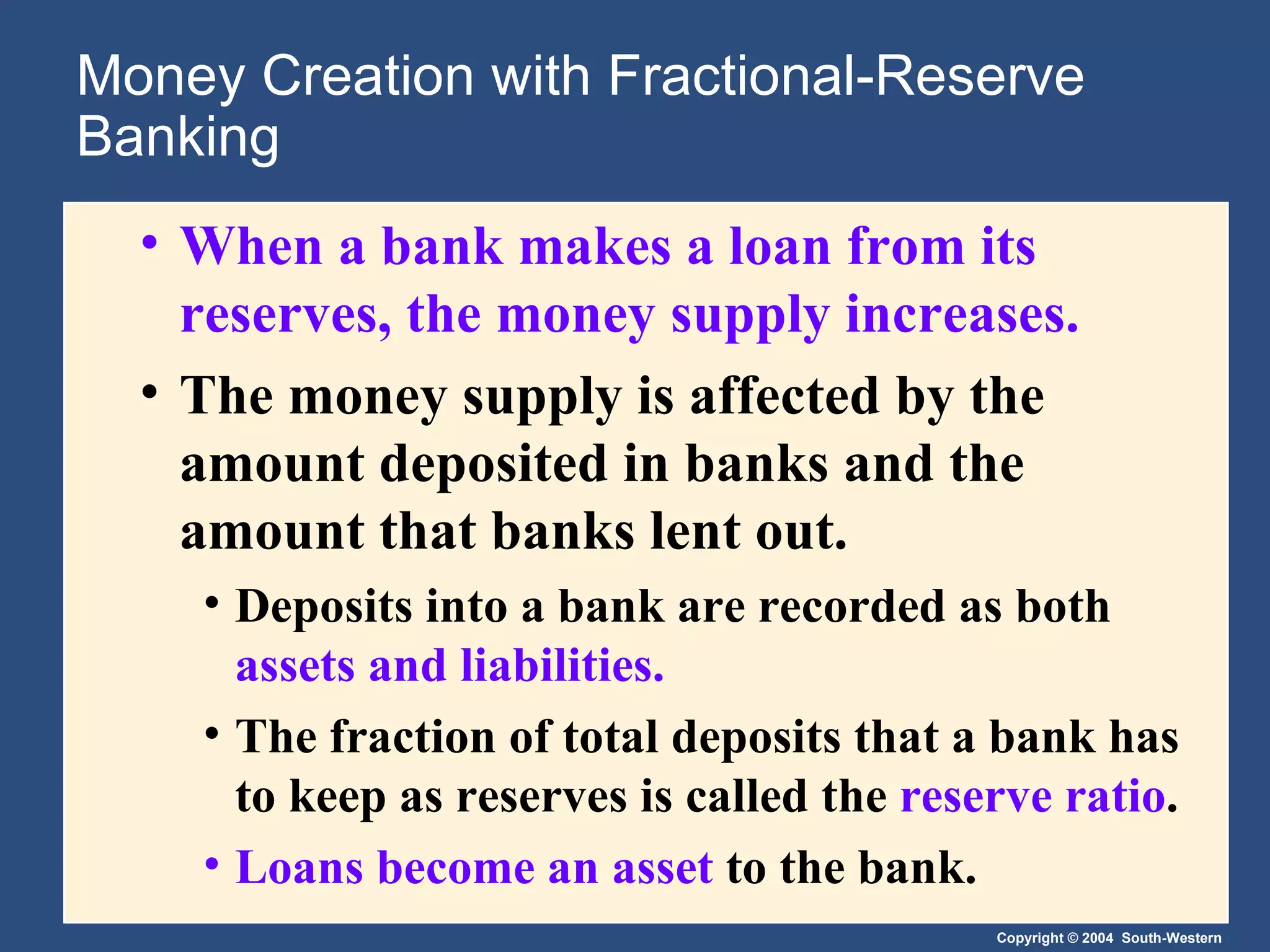 Money Creation with Fractional-Reserve Banking

• When a bank makes a loan from its reserves, the money supply increases.

• The money supply is affected by the amount deposited in banks and the amount that banks lent out.

• Deposits into a bank are recorded as both assets and liabilities.

• The fraction of total deposits that a bank has to keep as reserves is called the reserve ratio.

• Loans become an asset to the bank.

Copyright © 2004 South-Western